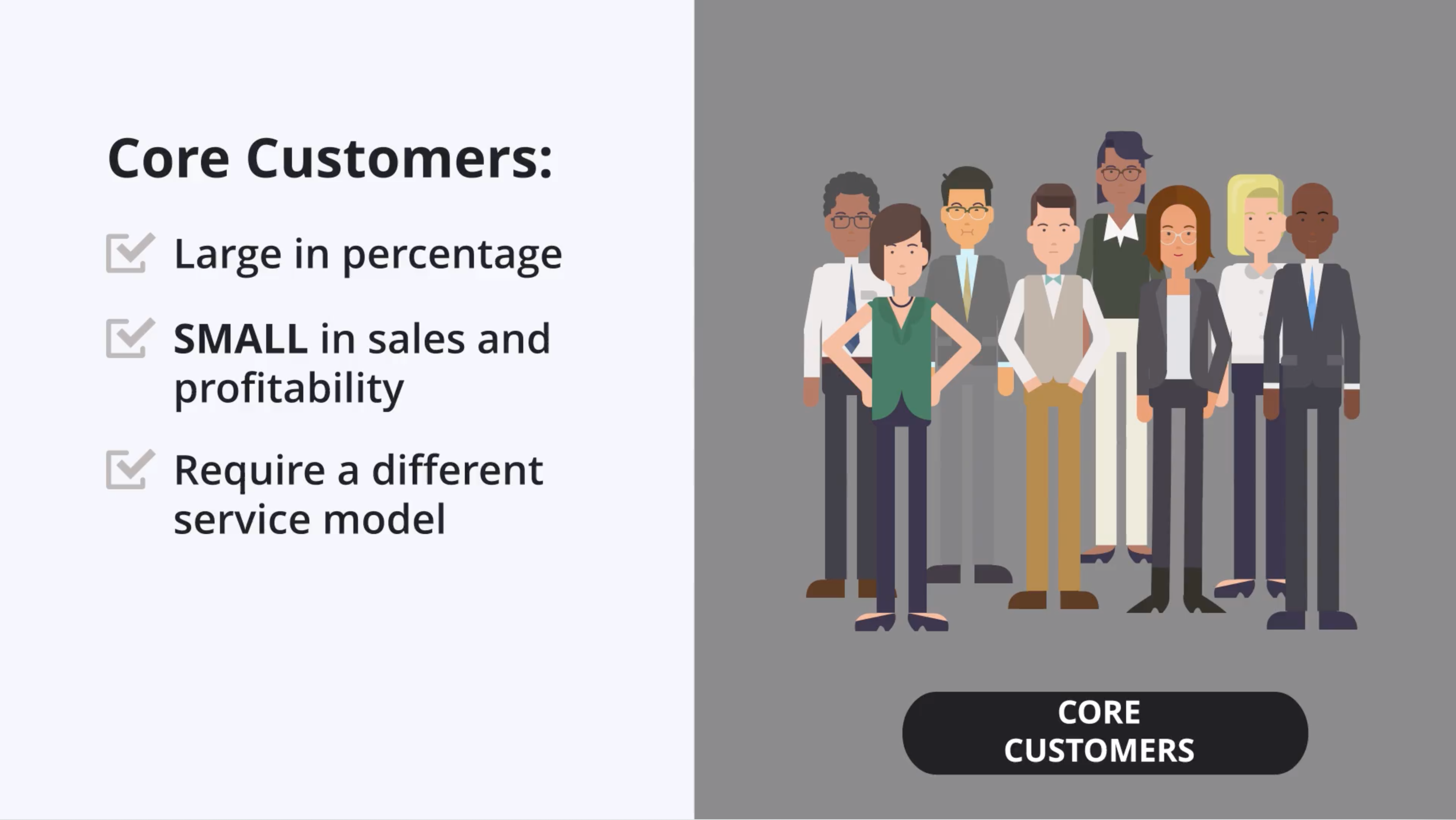 Core Customers:

Large in percentage

SMALL in sales and profitability

Require a different service model

CORE CUSTOMERS